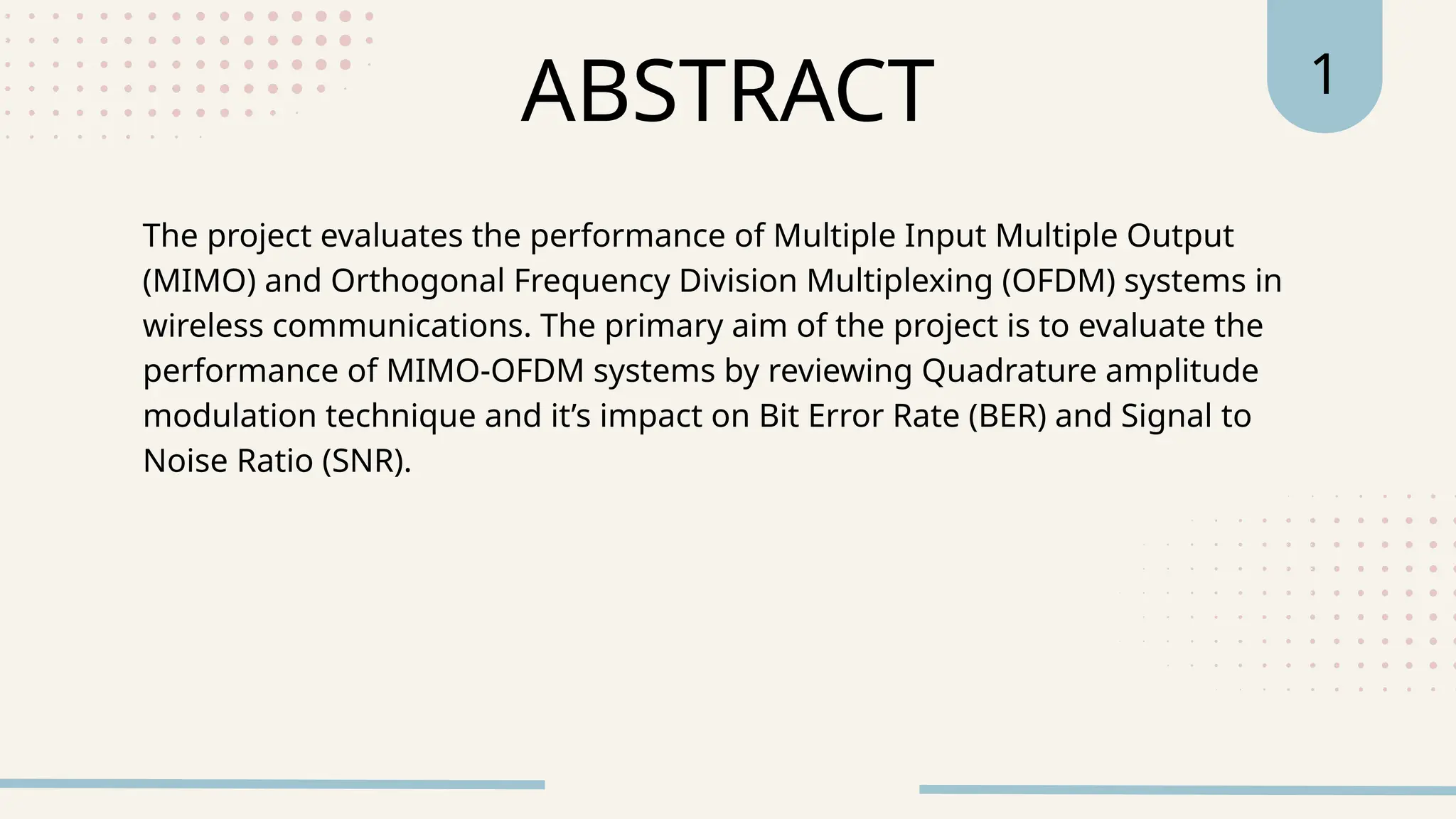 ABSTRACT

1

The project evaluates the performance of Multiple Input Multiple Output (MIMO) and Orthogonal Frequency Division Multiplexing (OFDM) systems in wireless communications. The primary aim of the project is to evaluate the performance of MIMO-OFDM systems by reviewing Quadrature amplitude modulation technique and it’s impact on Bit Error Rate (BER) and Signal to Noise Ratio (SNR).